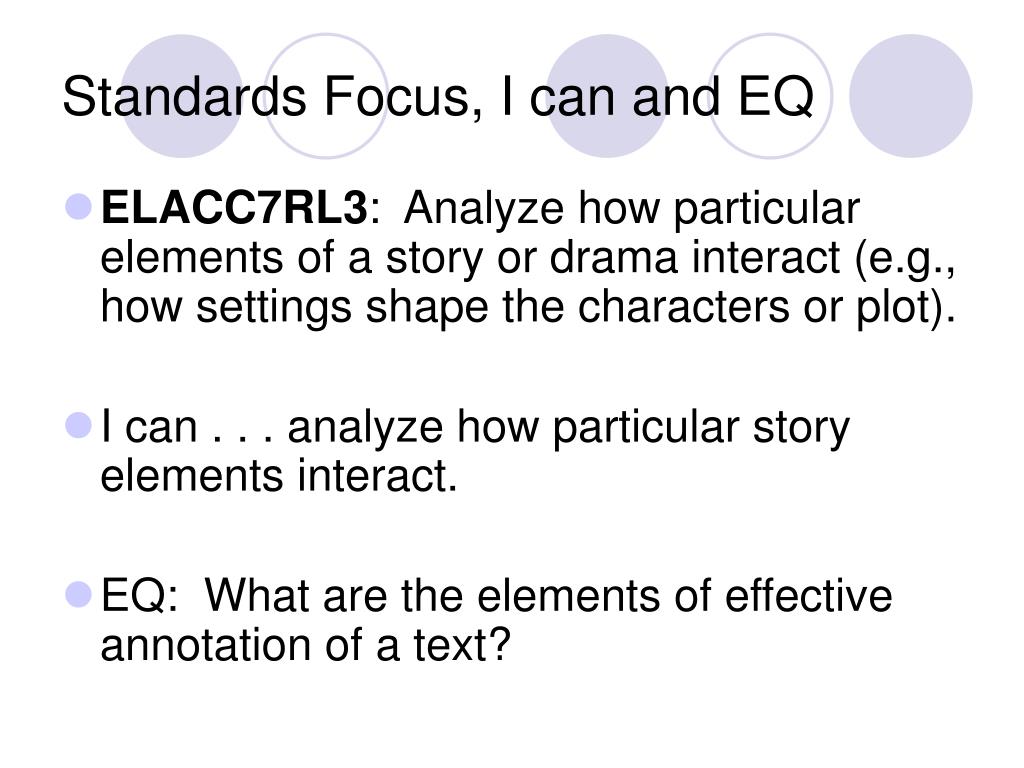 Standards Focus, I can and EQ

ELACC7RL3: Analyze how particular elements of a story or drama interact (e.g., how settings shape the characters or plot).

I can . . . analyze how particular story elements interact.

EQ: What are the elements of effective annotation of a text?